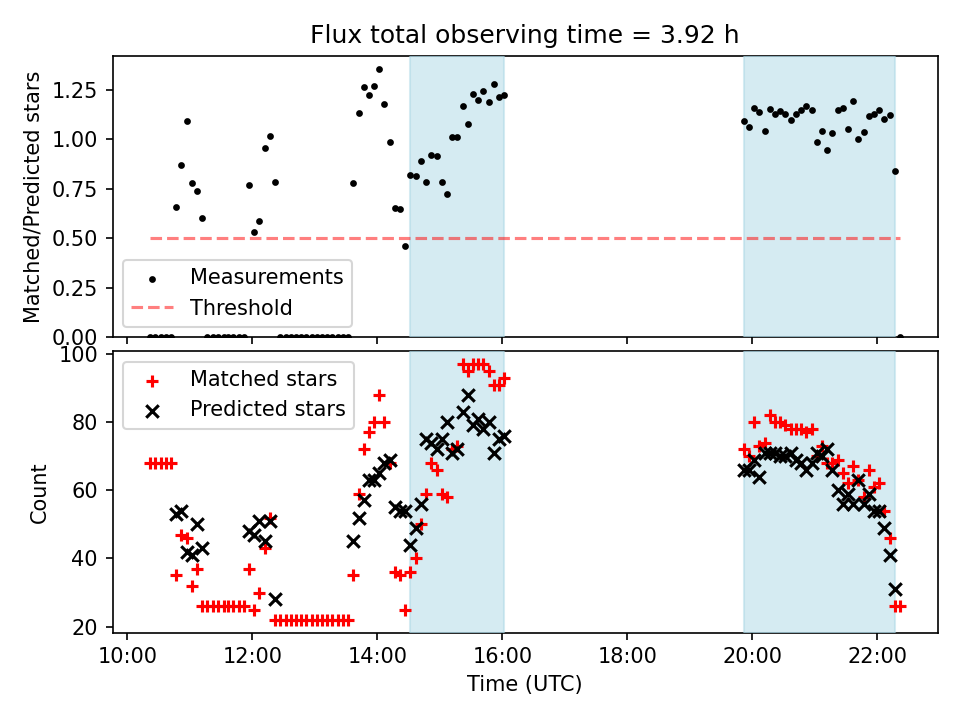 Flux total observing time = 3.92 h

Matched/Predicted stars

1.25
1.00
0.75
0.50
0.25
0.00

Measurements
Threshold

Count

100
80
60
40
20

Matched stars
Predicted stars

10:00
12:00
14:00
16:00
18:00
20:00
22:00

Time (UTC)